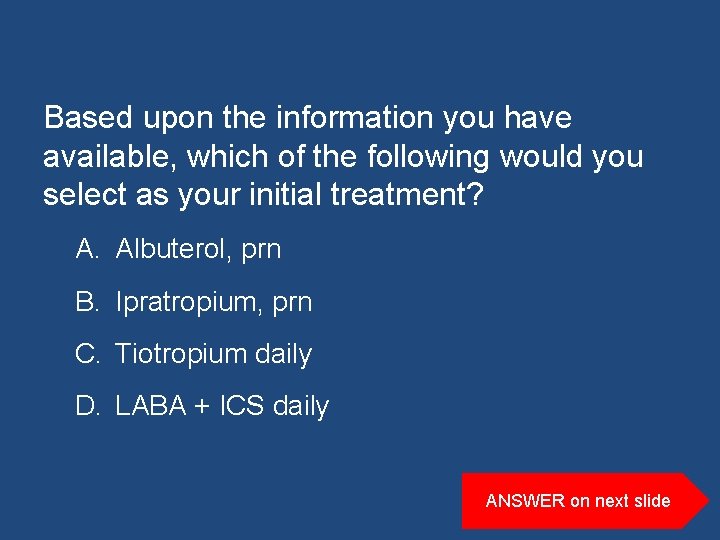 Based upon the information you have available, which of the following would you select as your initial treatment?

A. Albuterol, prn

B. Ipratropium, prn

C. Tiotropium daily

D. LABA + ICS daily

ANSWER on next slide